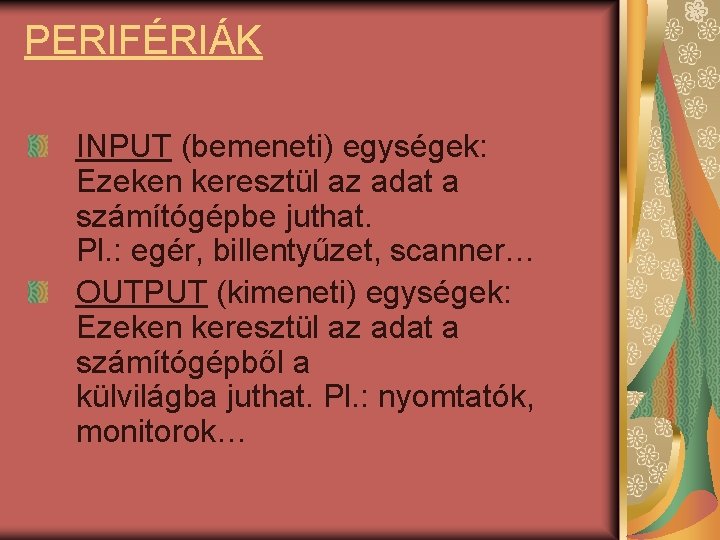 PERIFÉRIÁK

INPUT (bemeneti) egységek: Ezeken keresztül az adat a számítógépbe juthat.
Pl.: egér, billentyűzet, scanner…

OUTPUT (kimeneti) egységek: Ezeken keresztül az adat a számítógépből a külvilágba juthat. Pl.: nyomtatók, monitorok…